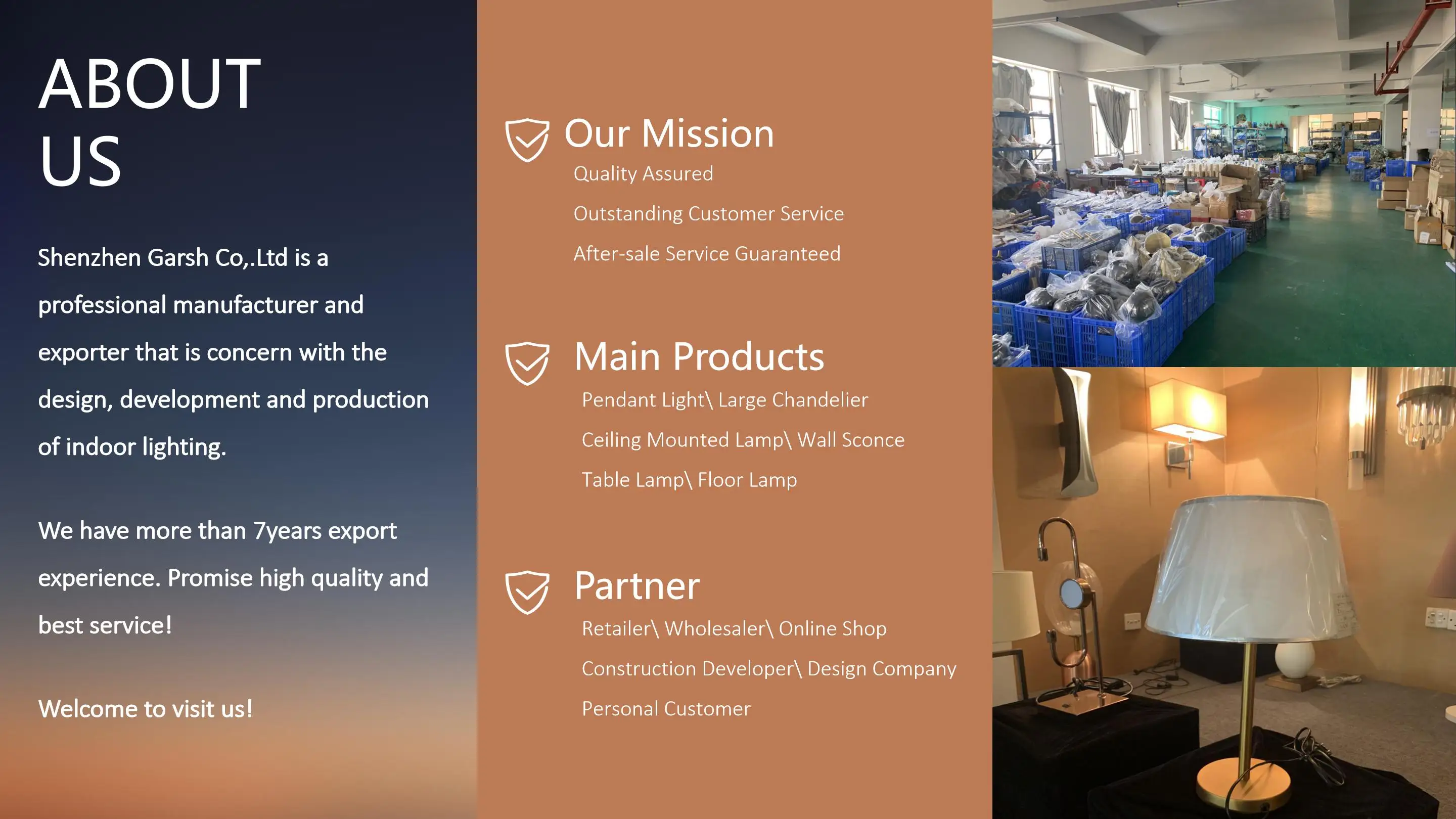 ABOUT US

Shenzhen Garsh Co,.Ltd is a professional manufacturer and exporter that is concern with the design, development and production of indoor lighting.

We have more than 7years export experience. Promise high quality and best service!

Welcome to visit us!

Our Mission

Quality Assured

Outstanding Customer Service

After-sale Service Guaranteed

Main Products

Pendant Light\ Large Chandelier

Ceiling Mounted Lamp\ Wall Sconce

Table Lamp\ Floor Lamp

Partner

Retailer\ Wholesaler\ Online Shop

Construction Developer\ Design Company

Personal Customer